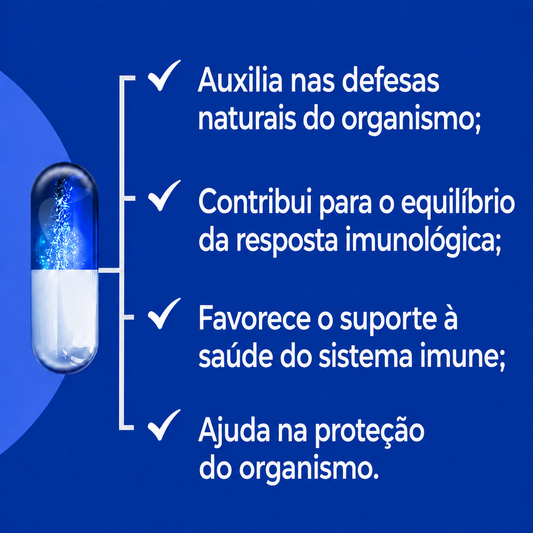 ✓ Auxilia nas defesas naturais do organismo;

✓ Contribui para o equilíbrio da resposta imunológica;

✓ Favorece o suporte à saúde do sistema imune;

✓ Ajuda na proteção do organismo.